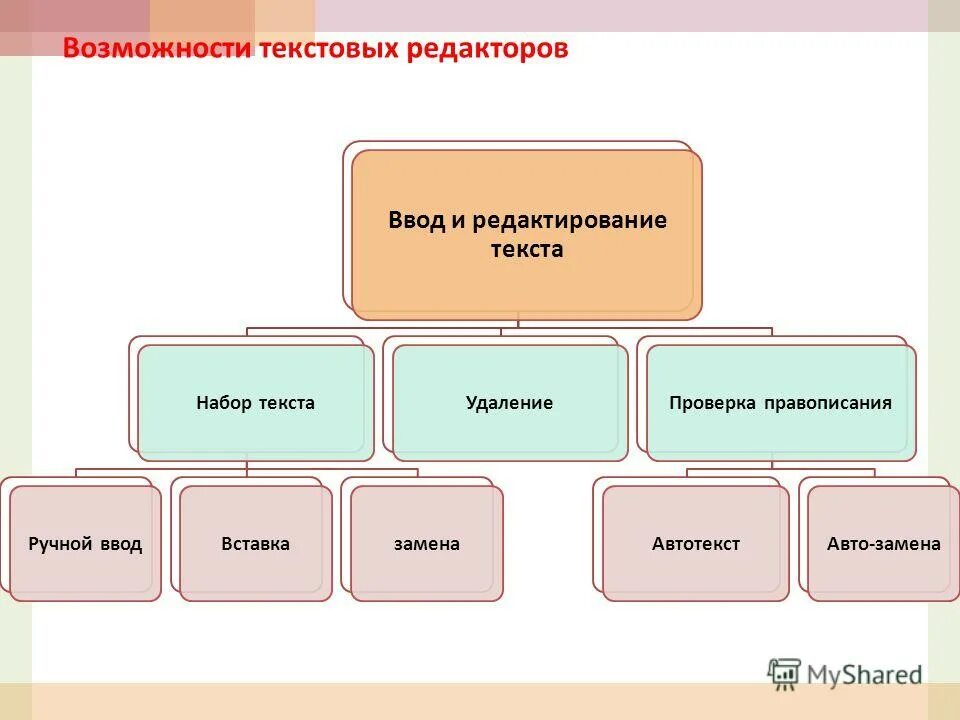 Возможности текстовых редакторов

Ввод и редактирование текста

Набор текста

Удаление

Проверка правописания

Ручной ввод

Вставка

замена

Автотекст

Авто-замена

MyShared